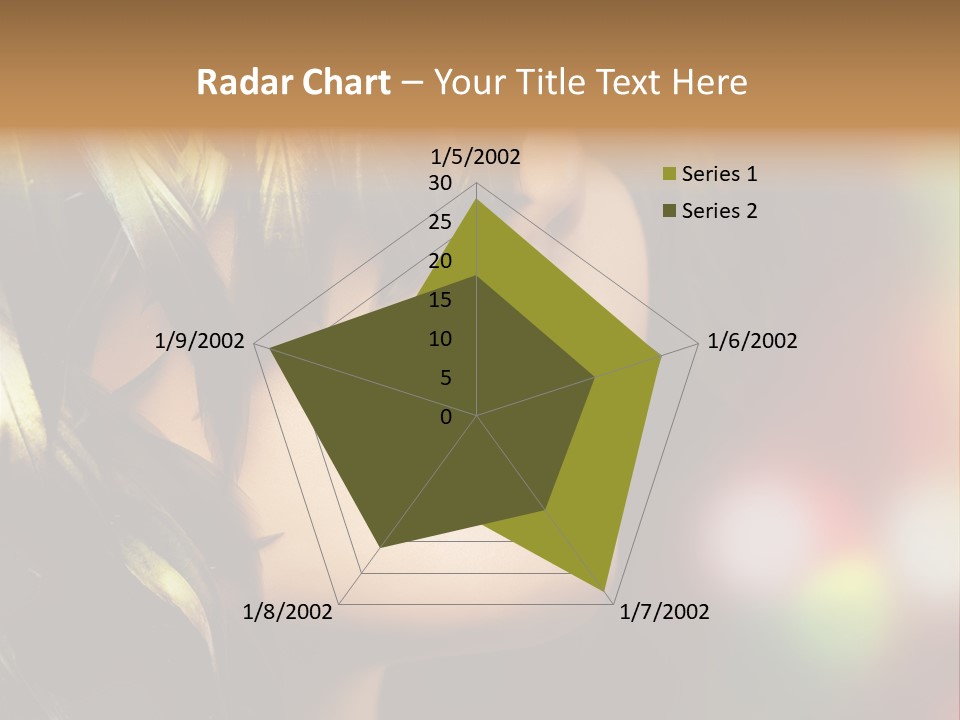 Radar Chart – Your Title Text Here

1/5/2002
30
25
20
15
10
5
0
1/6/2002
1/7/2002
1/8/2002
1/9/2002

Series 1
Series 2